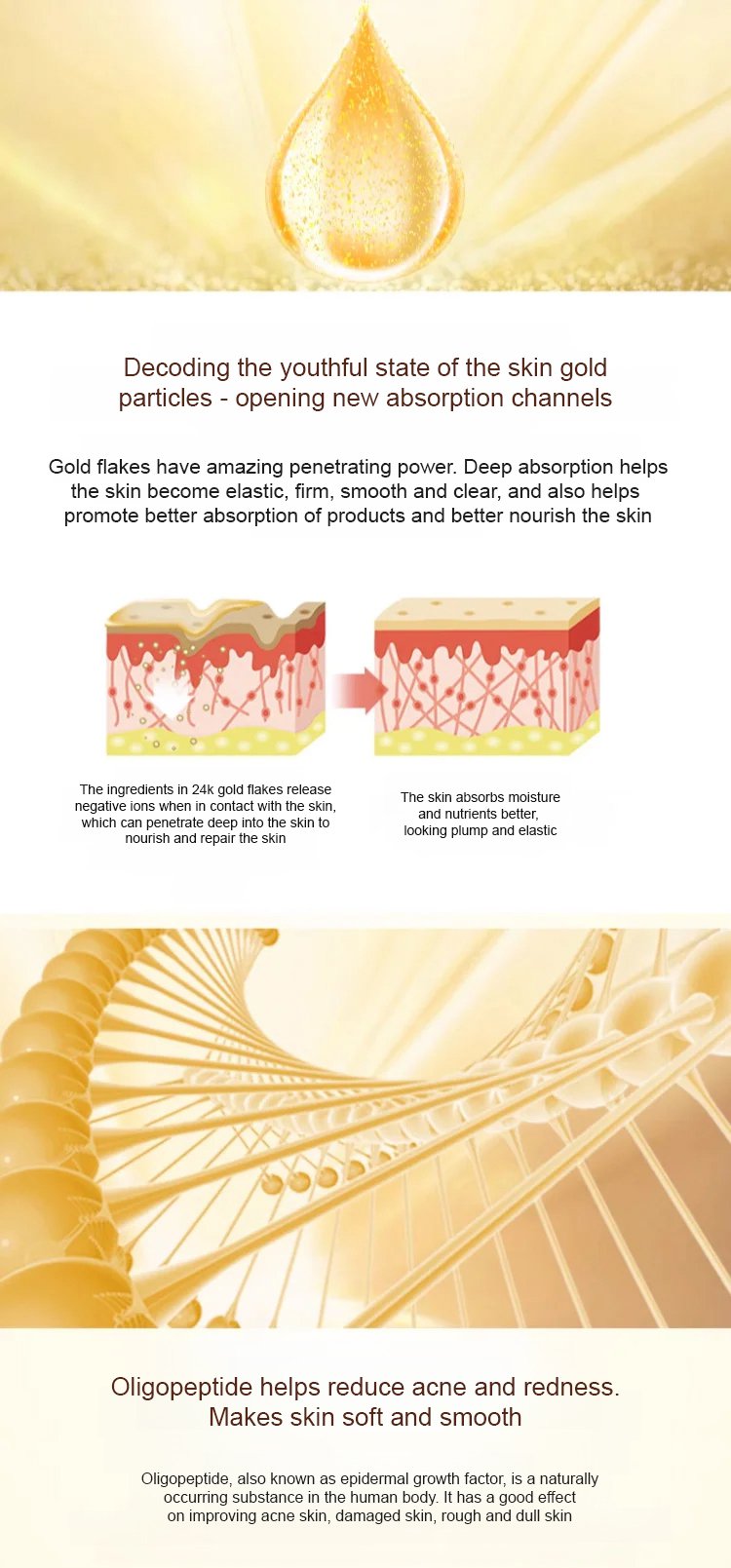 Decoding the youthful state of the skin gold particles - opening new absorption channels

Gold flakes have amazing penetrating power. Deep absorption helps the skin become elastic, firm, smooth and clear, and also helps promote better absorption of products and better nourish the skin

The ingredients in 24k gold flakes release negative ions when in contact with the skin, which can penetrate deep into the skin to nourish and repair the skin

The skin absorbs moisture and nutrients better, looking plump and elastic

Oligopeptide helps reduce acne and redness. Makes skin soft and smooth

Oligopeptide, also known as epidermal growth factor, is a naturally occurring substance in the human body. It has a good effect on improving acne skin, damaged skin, rough and dull skin